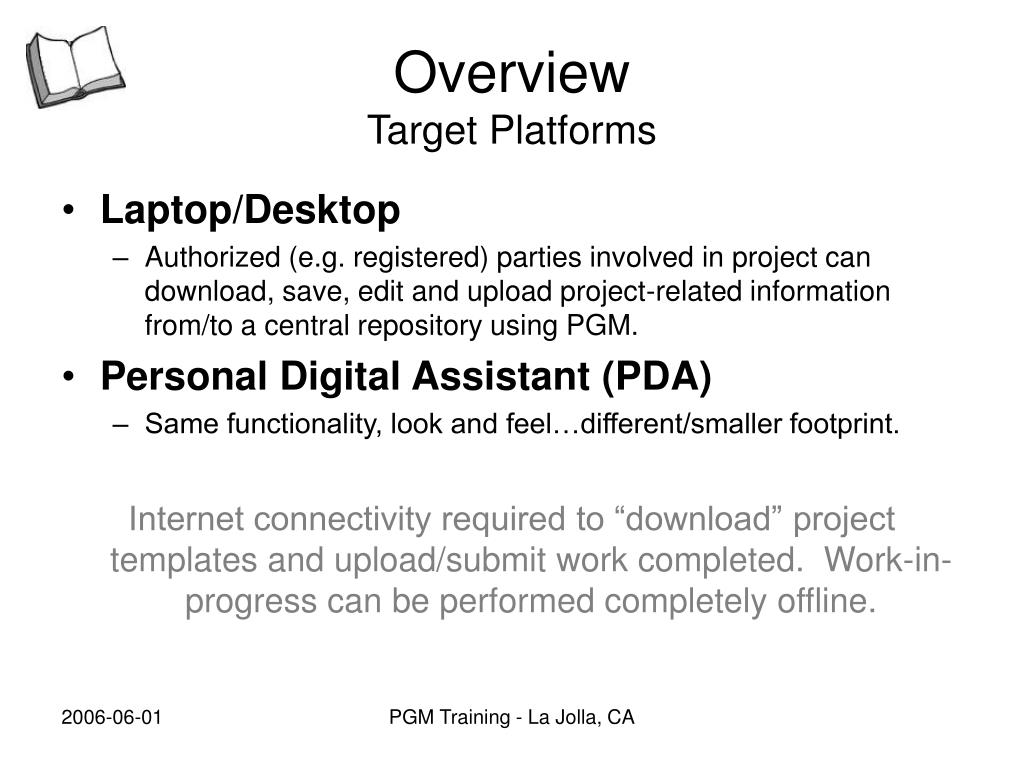 Overview
Target Platforms

• Laptop/Desktop
– Authorized (e.g. registered) parties involved in project can download, save, edit and upload project-related information from/to a central repository using PGM.

• Personal Digital Assistant (PDA)
– Same functionality, look and feel…different/smaller footprint.

Internet connectivity required to “download” project templates and upload/submit work completed. Work-in-progress can be performed completely offline.

2006-06-01

PGM Training - La Jolla, CA